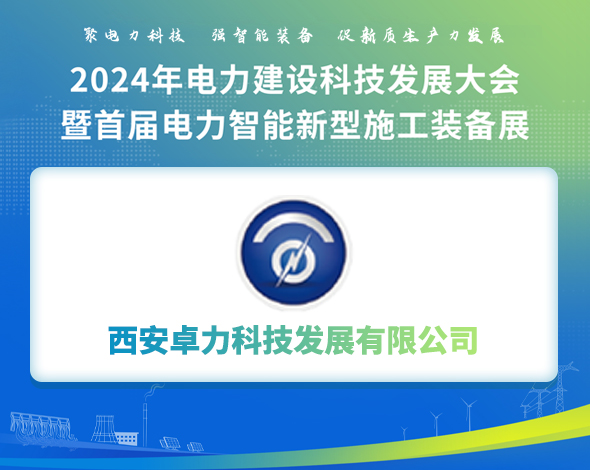 聚电力科技 强智能装备 促新质生产力发展

2024年电力建设科技发展大会
暨首届电力智能新型施工装备展

西安卓力科技发展有限公司